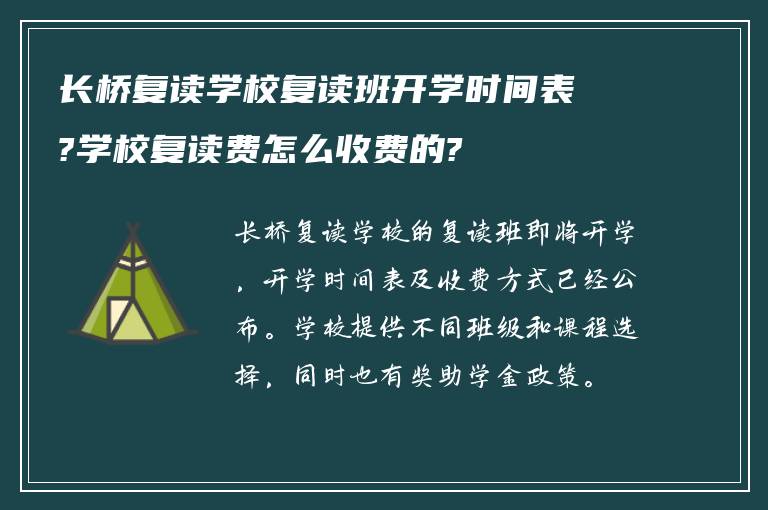 长桥复读学校复读班开学时间表?学校复读费怎么收费的?

长桥复读学校的复读班即将开学，开学时间表及收费方式已经公布。学校提供不同班级和课程选择，同时也有奖助学金政策。